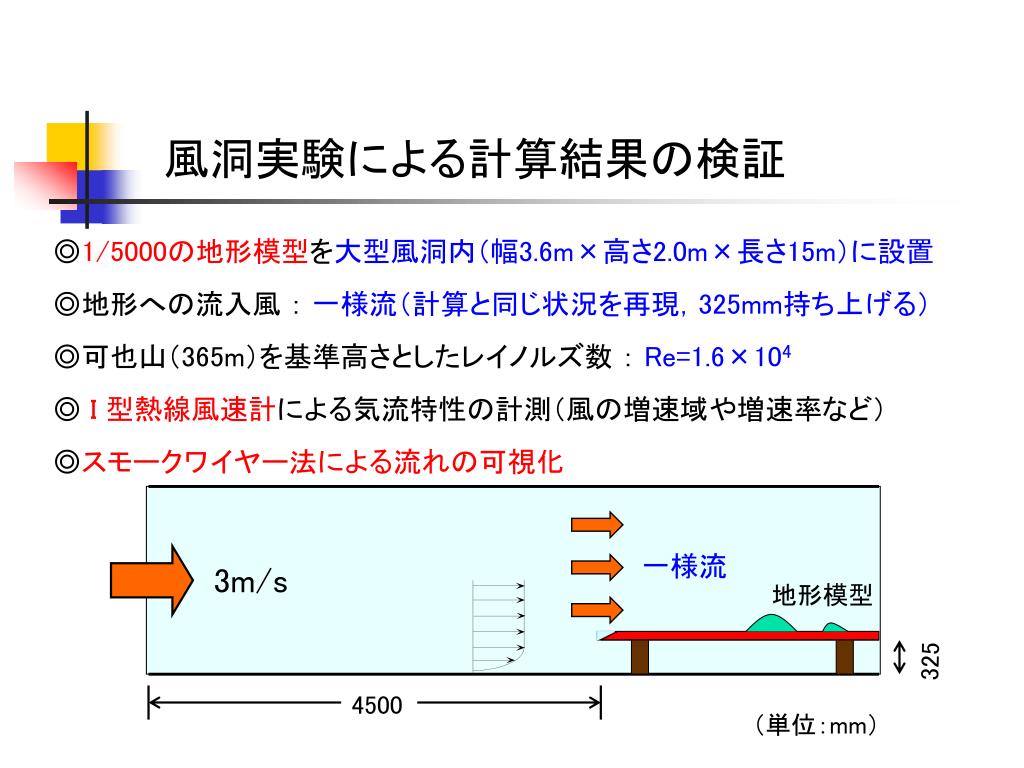 風洞実験による計算結果の検証

◎1/5000の地形模型を大型風洞内（幅3.6m×高さ2.0m×長さ15m）に設置

◎地形への流入風：一様流（計算と同じ状況を再現，325mm持ち上げる）

◎可也山（365m）を基準高さとしたレイノルズ数：Re=1.6×$10^4$

◎Ｉ型熱線風速計による気流特性の計測（風の増速域や増速率など）

◎スモークワイヤー法による流れの可視化

3m/s

一様流

地形模型

325

4500

（単位：mm）